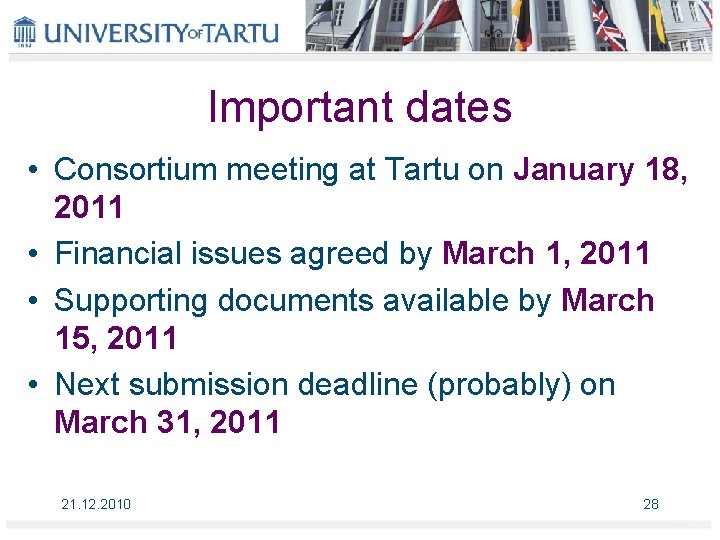 UNIVERSITY OF TARTU

Important dates

• Consortium meeting at Tartu on January 18, 2011
• Financial issues agreed by March 1, 2011
• Supporting documents available by March 15, 2011
• Next submission deadline (probably) on March 31, 2011

21.12.2010

28